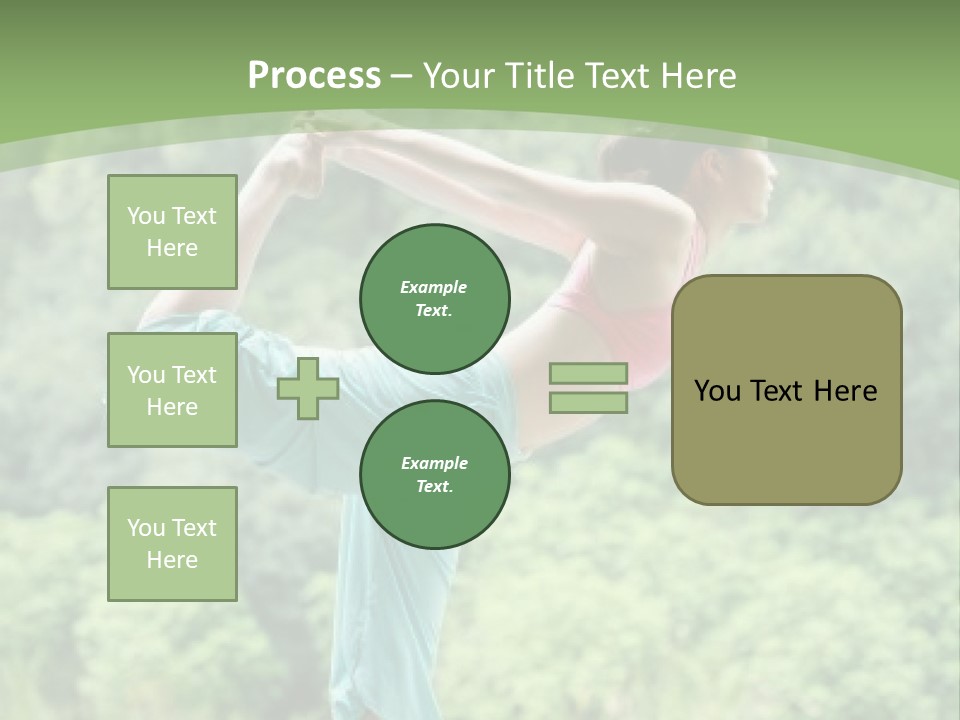 Process – Your Title Text Here

You Text Here

You Text Here

You Text Here

Example Text.

Example Text.

You Text Here